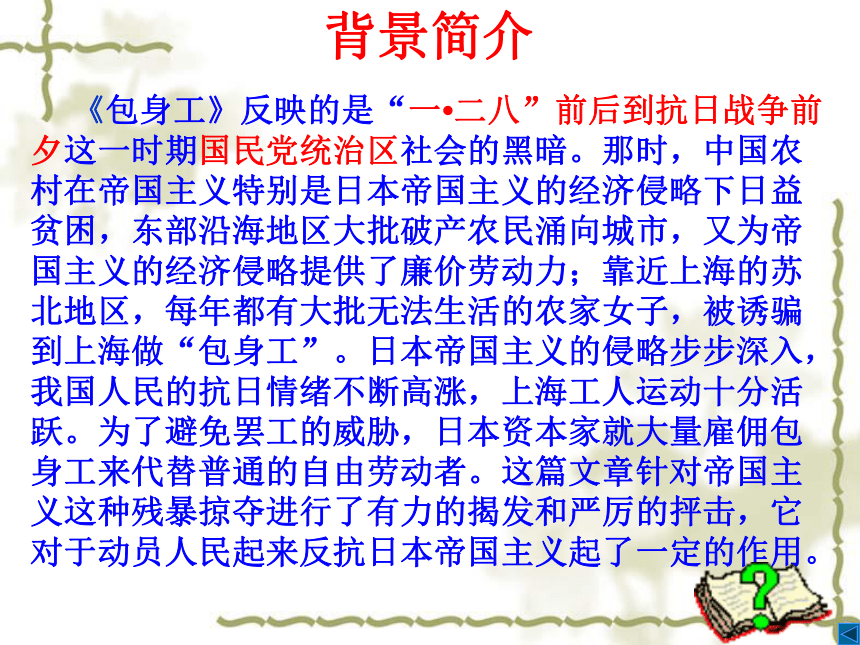 背景简介

《包身工》反映的是“一•二八”前后到抗日战争前夕这一时期国民党统治区社会的黑暗。那时，中国农村在帝国主义特别是日本帝国主义的经济侵略下日益贫困，东部沿海地区大批破产农民涌向城市，又为帝国主义的经济侵略提供了廉价劳动力；靠近上海的苏北地区，每年都有大批无法生活的农家女子，被诱骗到上海做“包身工”。日本帝国主义的侵略步步深入，我国人民的抗日情绪不断高涨，上海工人运动十分活跃。为了避免罢工的威胁，日本资本家就大量雇佣包身工来代替普通的自由劳动者。这篇文章针对帝国主义这种残暴掠夺进行了有力的揭发和严厉的抨击，它对于动员人民起来反抗日本帝国主义起了一定的作用。